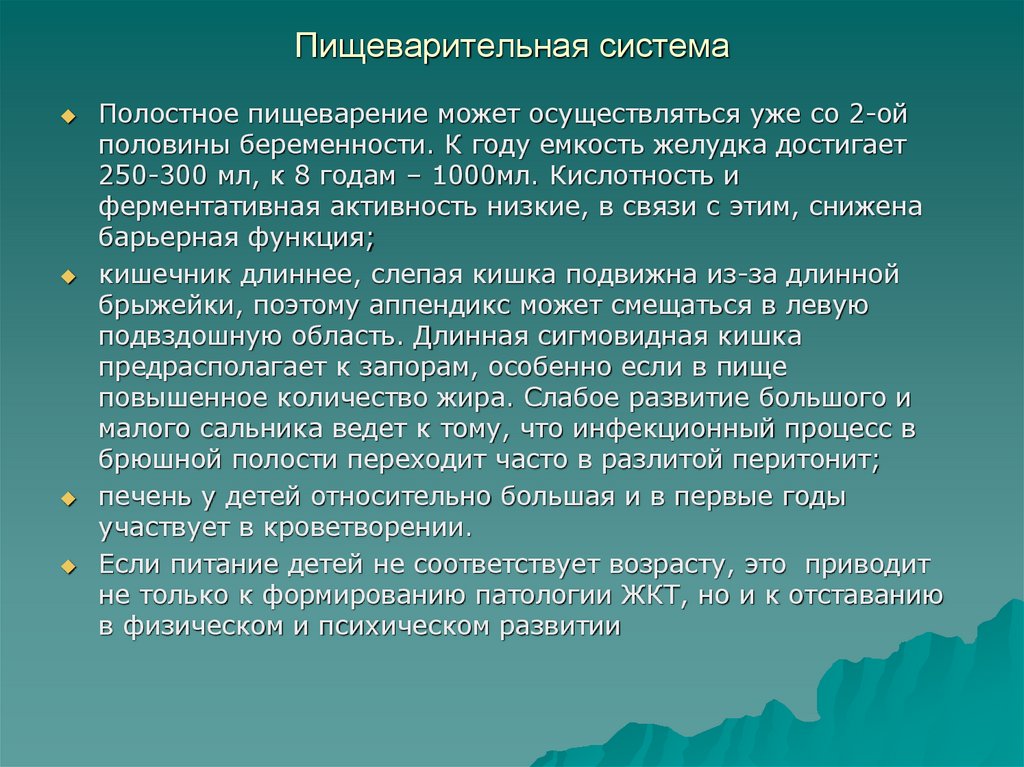 Пищеварительная система

Полостное пищеварение может осуществляться уже со 2-ой половины беременности. К году емкость желудка достигает 250-300 мл, к 8 годам – 1000мл. Кислотность и ферментативная активность низкие, в связи с этим, снижена барьерная функция;

кишечник длиннее, слепая кишка подвижна из-за длинной брыжейки, поэтому аппендикс может смещаться в левую подвздошную область. Длинная сигмовидная кишка предрасполагает к запорам, особенно если в пище повышенное количество жира. Слабое развитие большого и малого сальника ведет к тому, что инфекционный процесс в брюшной полости переходит часто в разлитой перитонит;

печень у детей относительно большая и в первые годы участвует в кроветворении.

Если питание детей не соответствует возрасту, это приводит не только к формированию патологии ЖКТ, но и к отставанию в физическом и психическом развитии